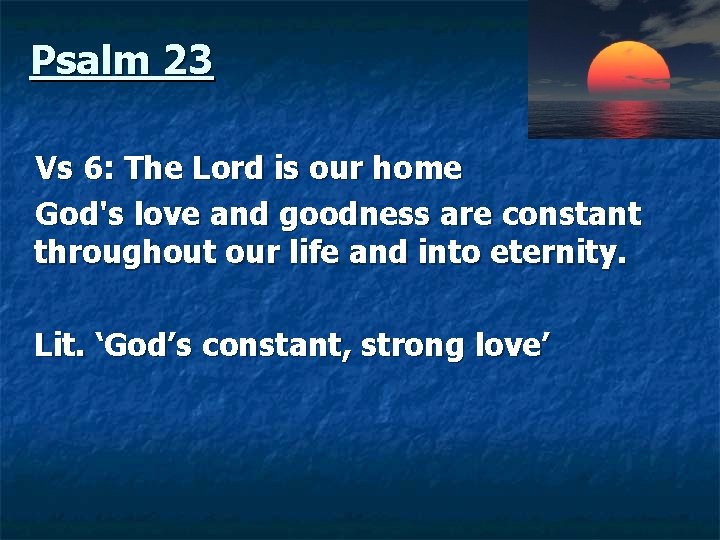 Psalm 23

Vs 6: The Lord is our home

God's love and goodness are constant throughout our life and into eternity.

Lit. ‘God’s constant, strong love’